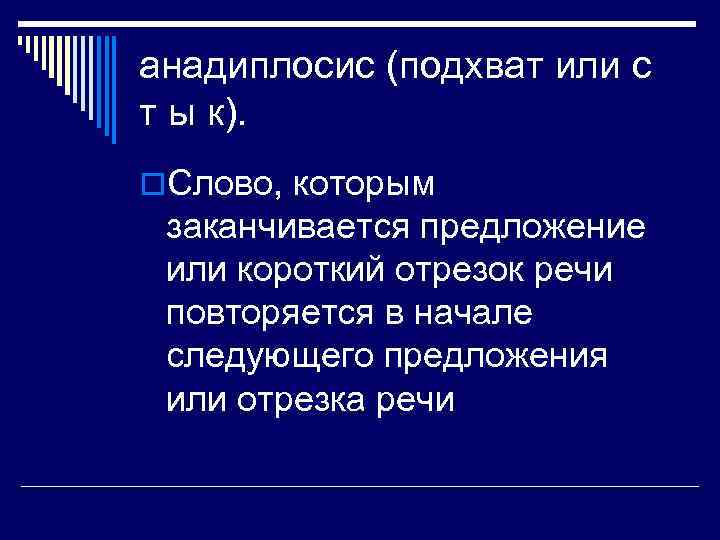 анадиплосис (подхват или с т ы к).

Слово, которым заканчивается предложение или короткий отрезок речи повторяется в начале следующего предложения или отрезка речи